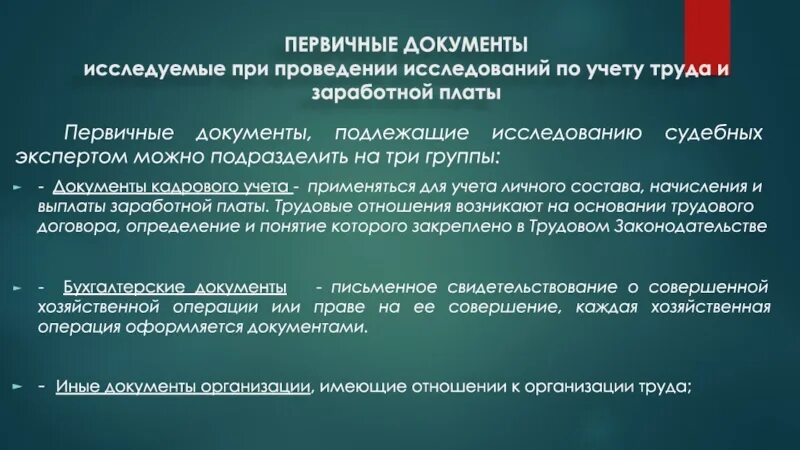 ПЕРВИЧНЫЕ ДОКУМЕНТЫ
исследуемые при проведении исследований по учету труда и заработной платы

Первичные документы, подлежащие исследованию судебных экспертом можно подразделить на три группы:

- Документы кадрового учета - применяться для учета личного состава, начисления и выплаты заработной платы. Трудовые отношения возникают на основании трудового договора, определение и понятие которого закреплено в Трудовом Законодательстве

- Бухгалтерские документы - письменное свидетельствование о совершенной хозяйственной операции или праве на ее совершение, каждая хозяйственная операция оформляется документами.

- Иные документы организации, имеющие отношении к организации труда;